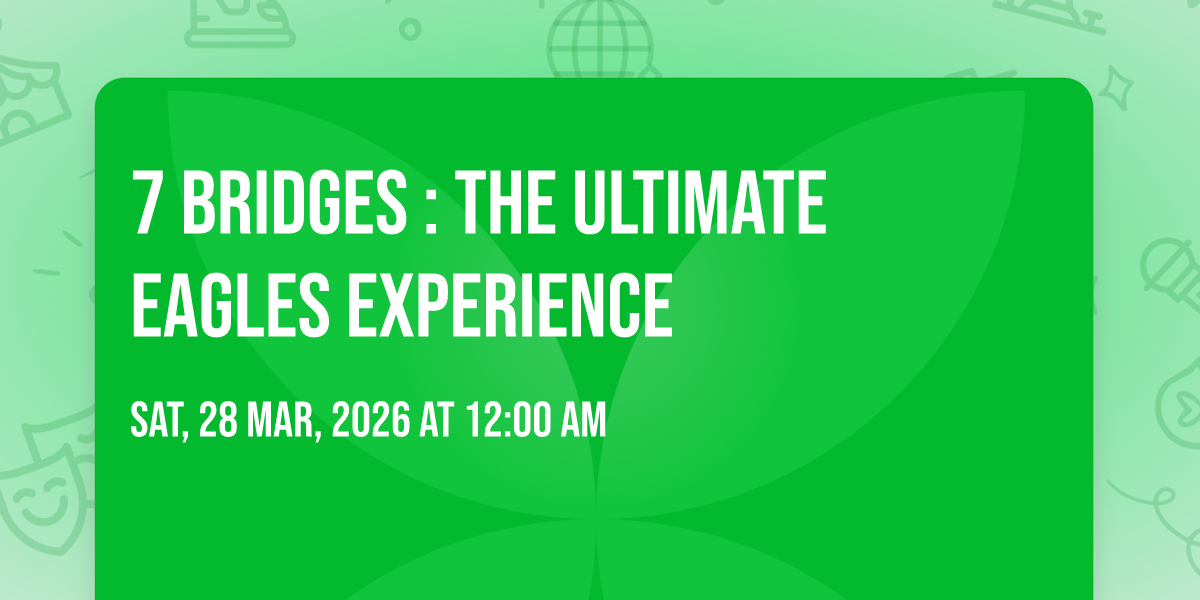 7 BRIDGES : THE ULTIMATE EAGLES EXPERIENCE

SAT, 28 MAR, 2026 AT 12:00 AM